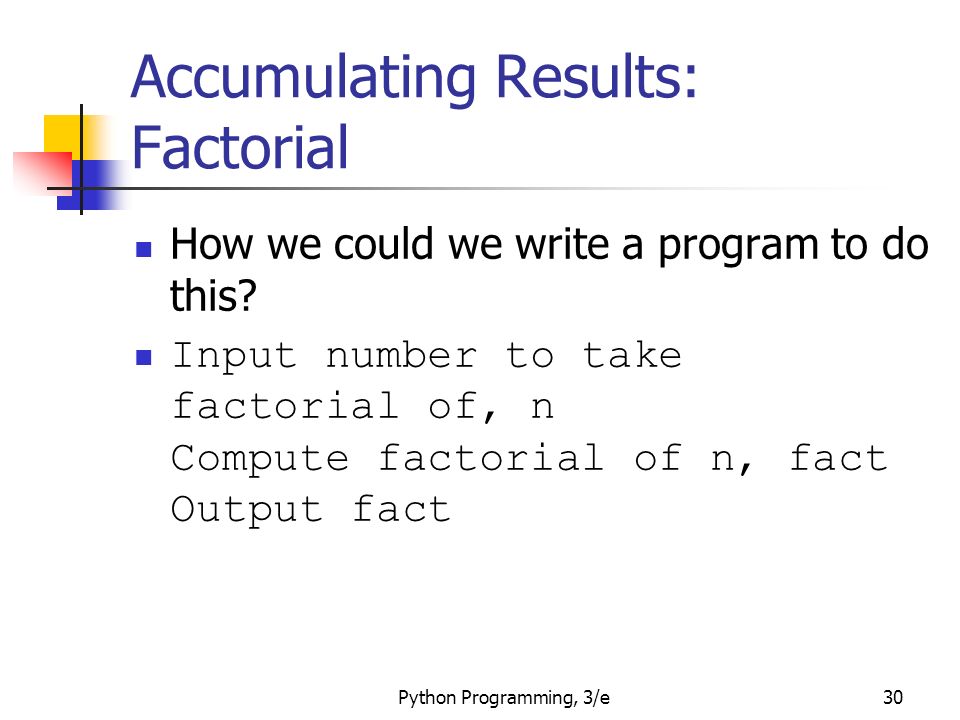 Accumulating Results: Factorial

- How we could we write a program to do this?
- Input number to take factorial of, n
Compute factorial of n, fact
Output fact

Python Programming, 3/e

30